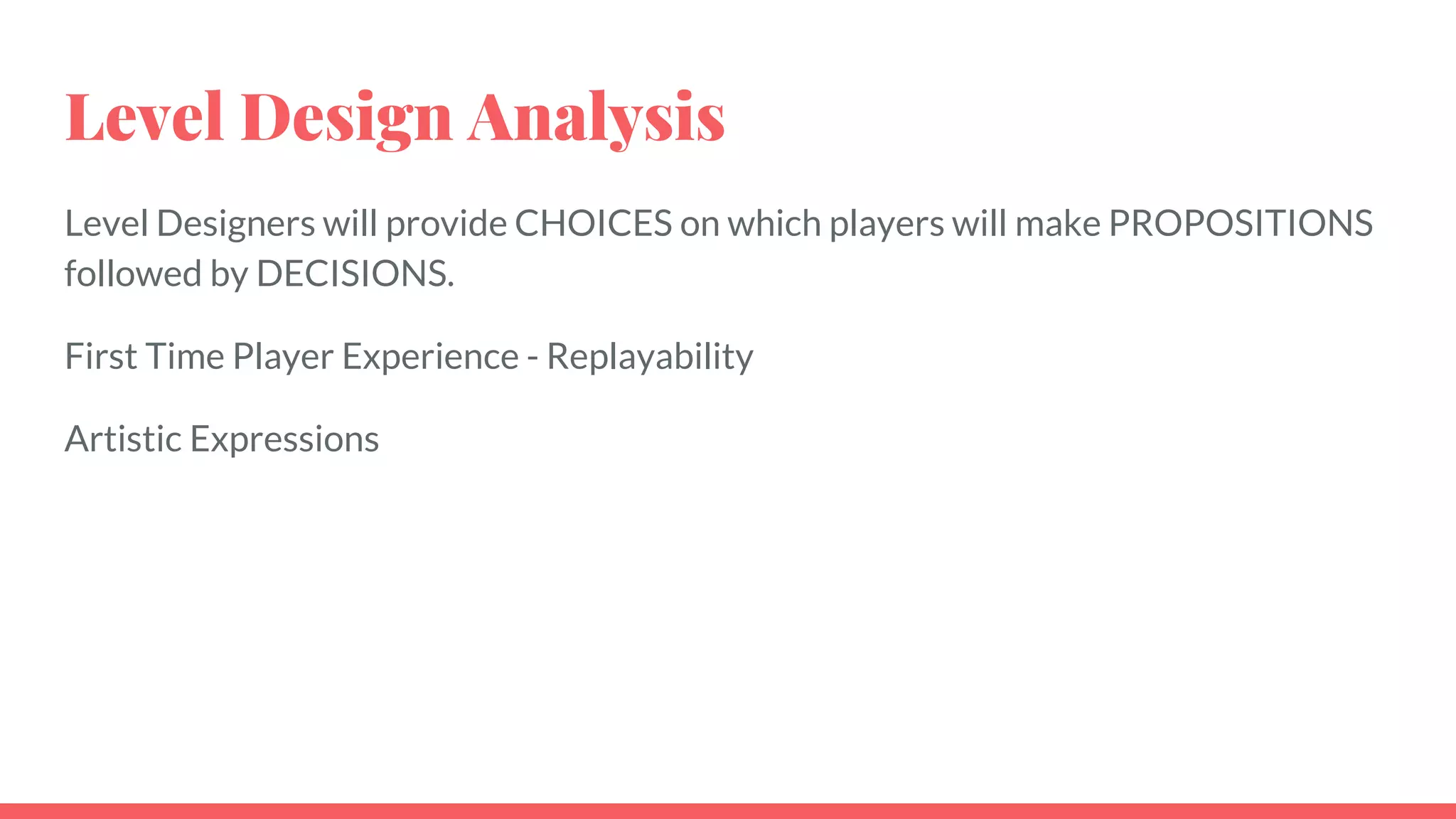 Level Design Analysis

Level Designers will provide CHOICES on which players will make PROPOSITIONS followed by DECISIONS.

First Time Player Experience - Replayability

Artistic Expressions